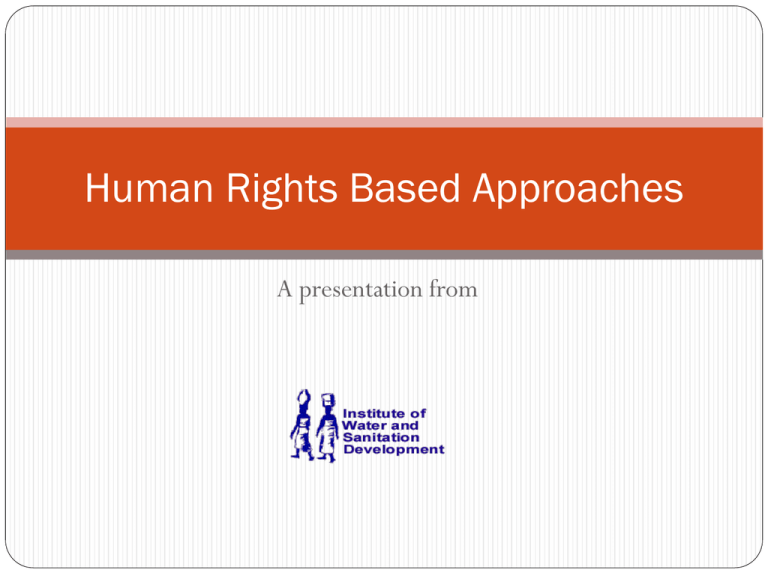 Human Rights Based Approaches

A presentation from

Institute of Water and Sanitation Development